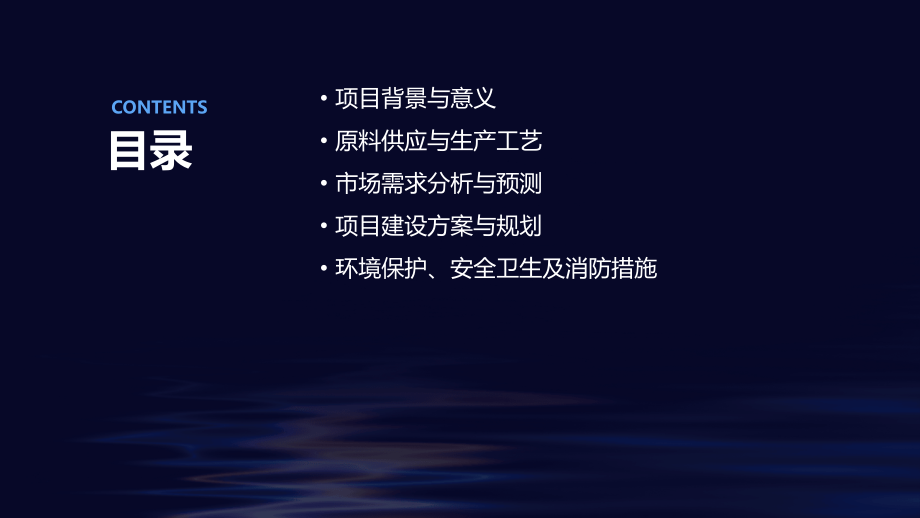 CONTENTS
目录

• 项目背景与意义
• 原料供应与生产工艺
• 市场需求分析与预测
• 项目建设方案与规划
• 环境保护、安全卫生及消防措施